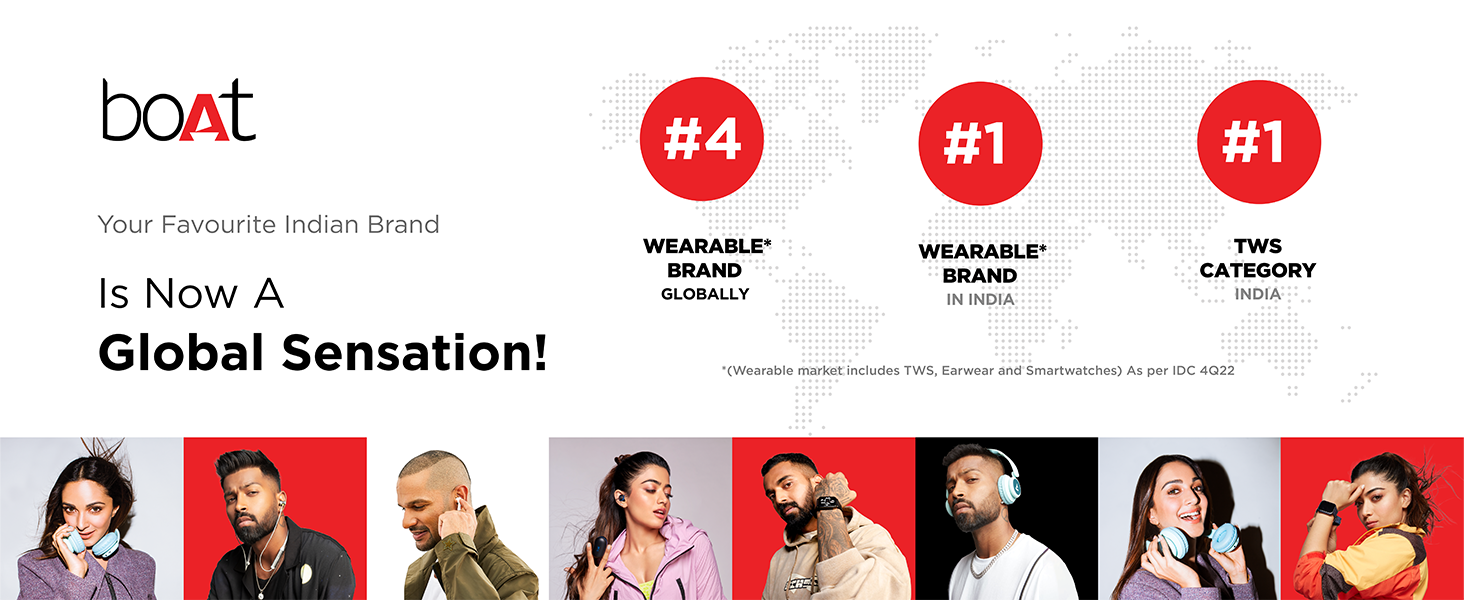 boAt

Your Favourite Indian Brand

Is Now A

Global Sensation!

#4

WEARABLE* BRAND GLOBALLY

#1

WEARABLE* BRAND IN INDIA

#1

TWS CATEGORY INDIA

*(Wearable market includes TWS, Earwear and Smartwatches) As per IDC 4Q22